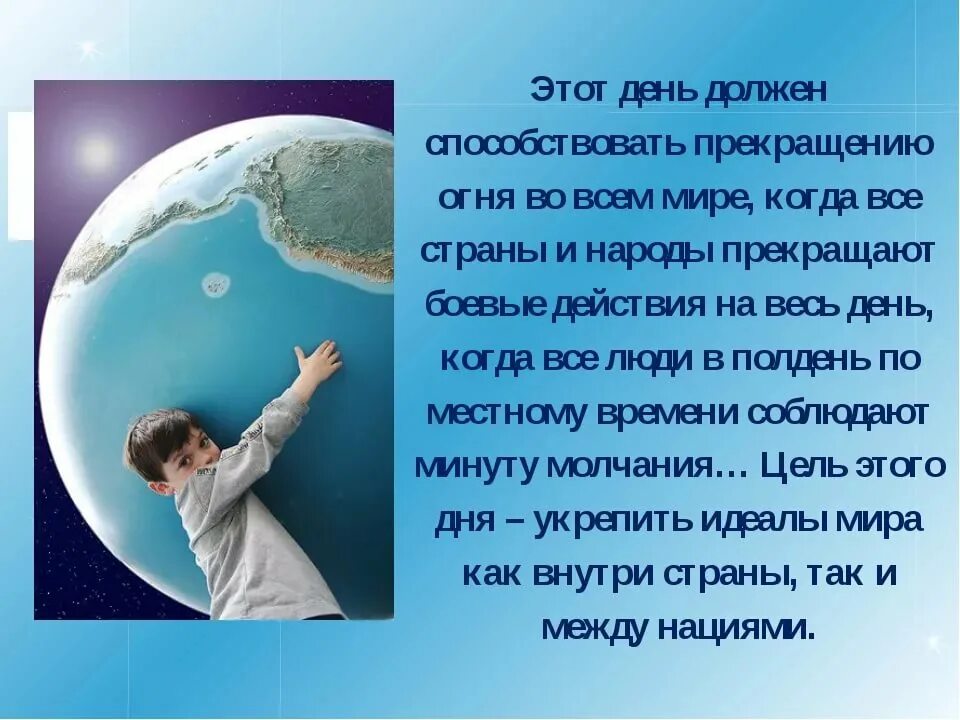 Этот день должен способствовать прекращению огня во всем мире, когда все страны и народы прекращают боевые действия на весь день, когда все люди в полдень по местному времени соблюдают минуту молчания… Цель этого дня – укрепить идеалы мира как внутри страны, так и между нациями.